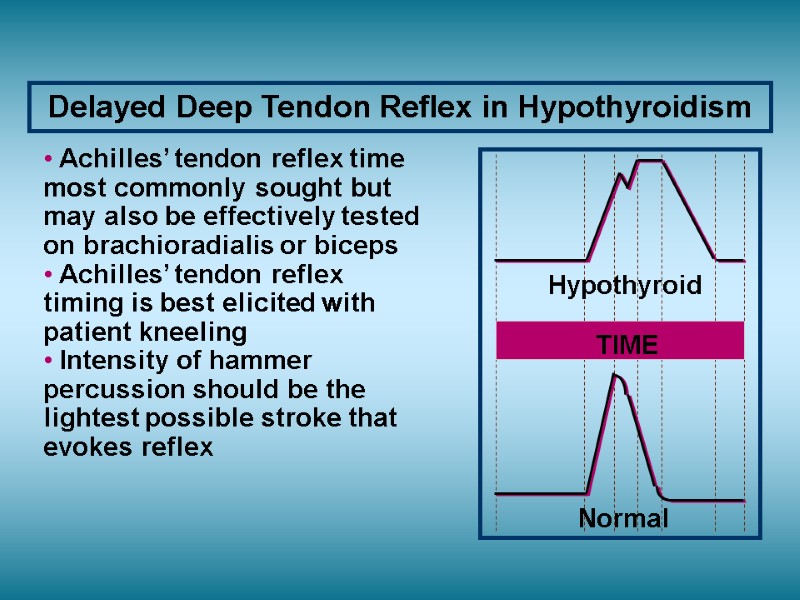 Delayed Deep Tendon Reflex in Hypothyroidism

• Achilles' tendon reflex time most commonly sought but may also be effectively tested on brachioradialis or biceps
• Achilles' tendon reflex timing is best elicited with patient kneeling
• Intensity of hammer percussion should be the lightest possible stroke that evokes reflex

Hypothyroid

TIME

Normal